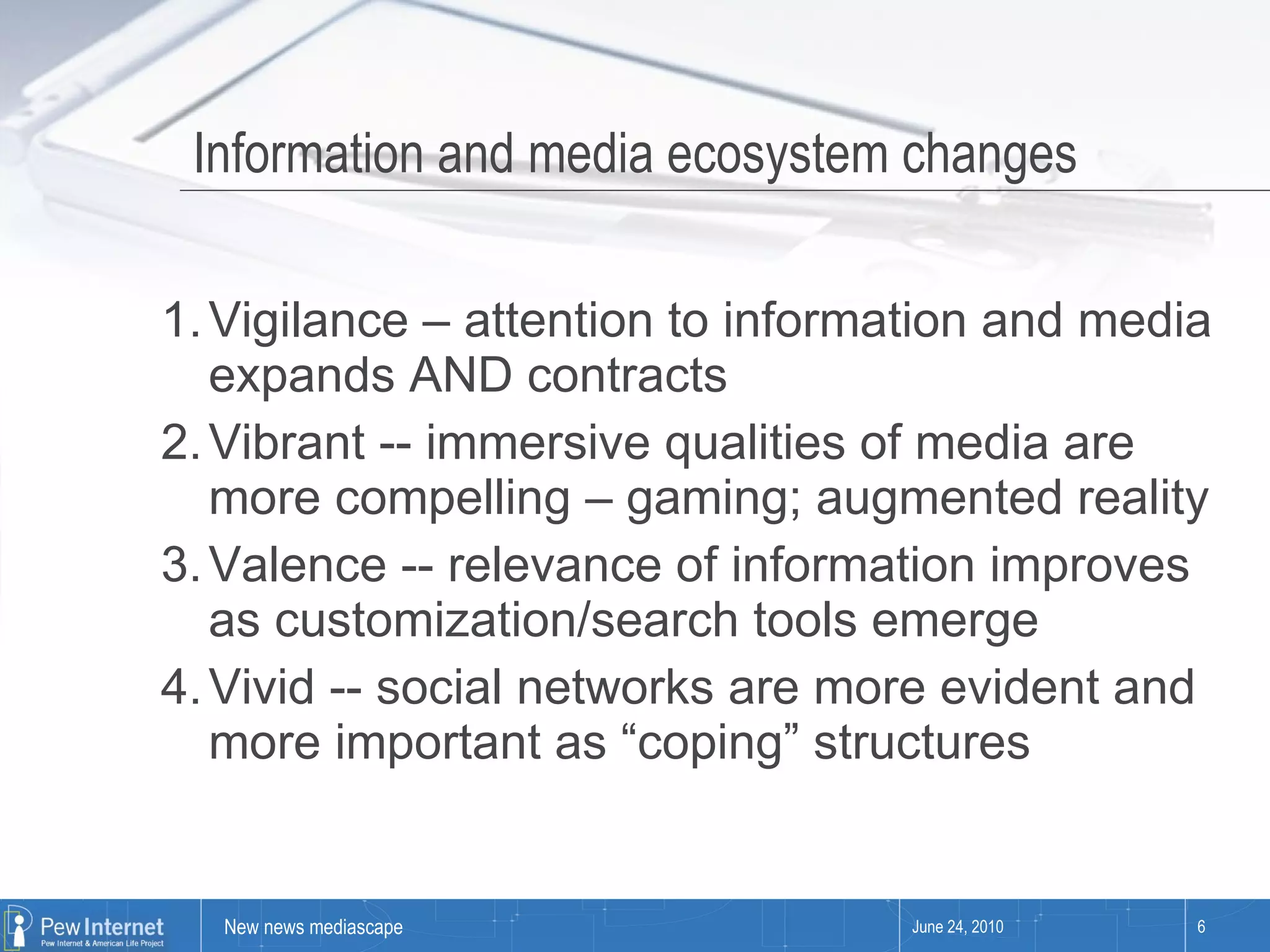 Information and media ecosystem changes

1. Vigilance – attention to information and media expands AND contracts
2. Vibrant -- immersive qualities of media are more compelling – gaming; augmented reality
3. Valence -- relevance of information improves as customization/search tools emerge
4. Vivid -- social networks are more evident and more important as “coping” structures

Pew Internet
Pew Internet & American Life Project

New news mediascape

June 24, 2010

6